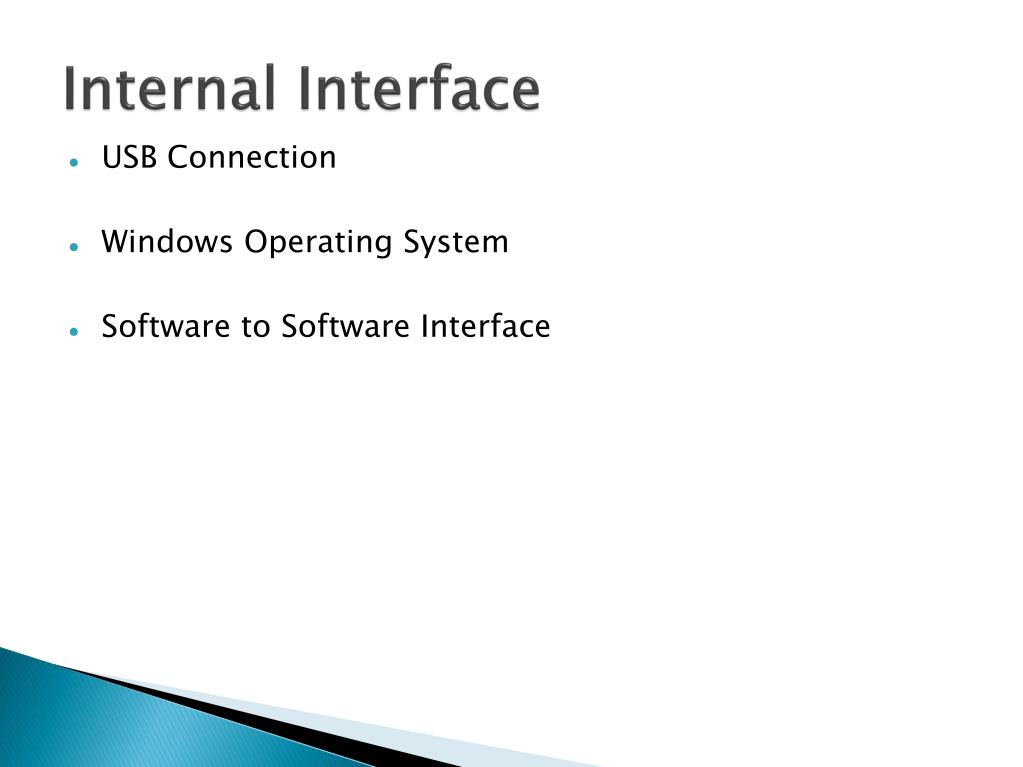 Internal Interface

- USB Connection
- Windows Operating System
- Software to Software Interface